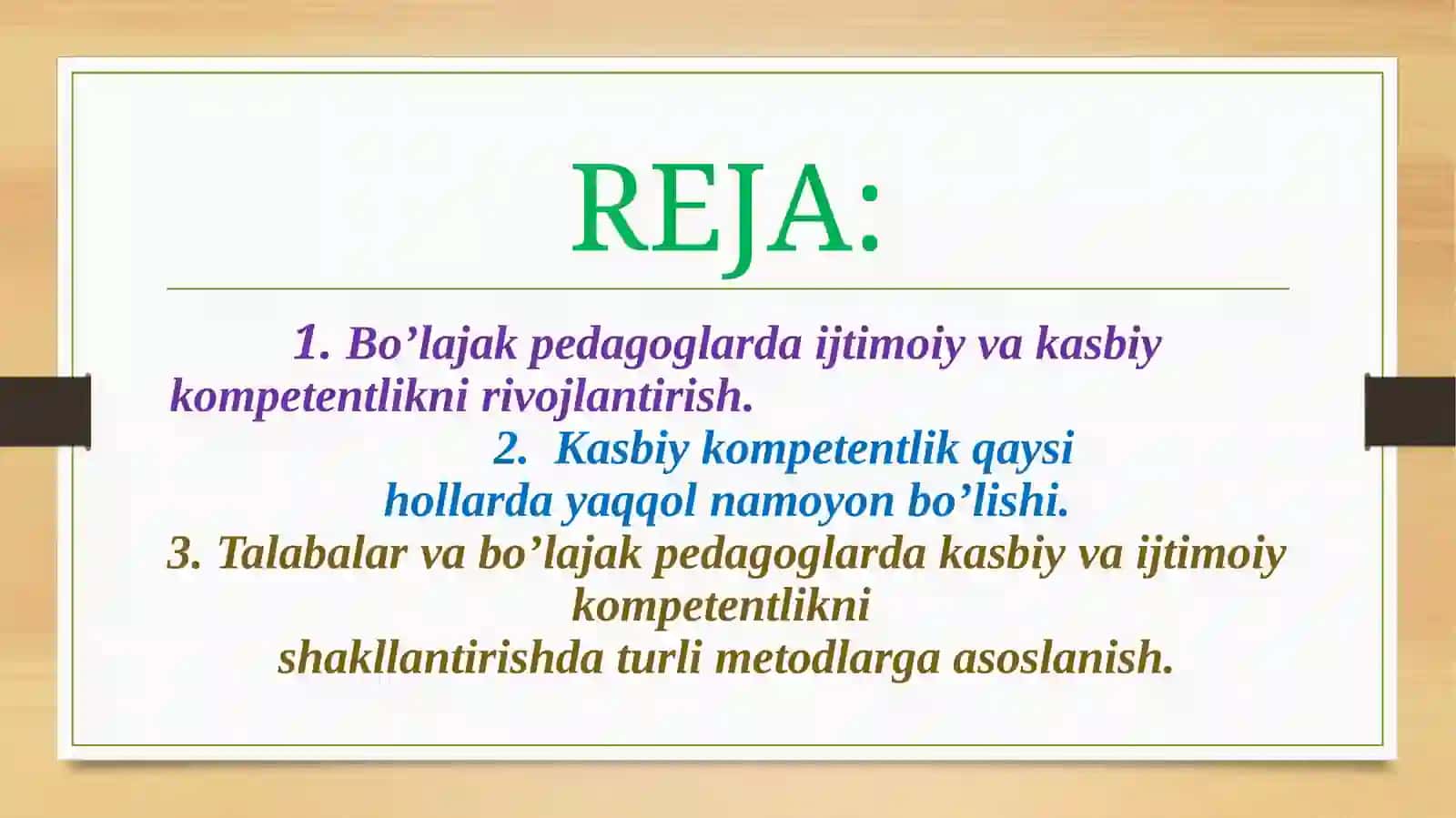 REJA:

1. Bo’lajak pedagoglarda ijtimoiy va kasbiy kompetentlikni rivojlantirish.

2. Kasbiy kompetentlik qaysi hollarda yaqqol namoyon bo’lishi.

3. Talabalar va bo’lajak pedagoglarda kasbiy va ijtimoiy kompetentlikni shakllantirishda turli metodlarga asoslanish.